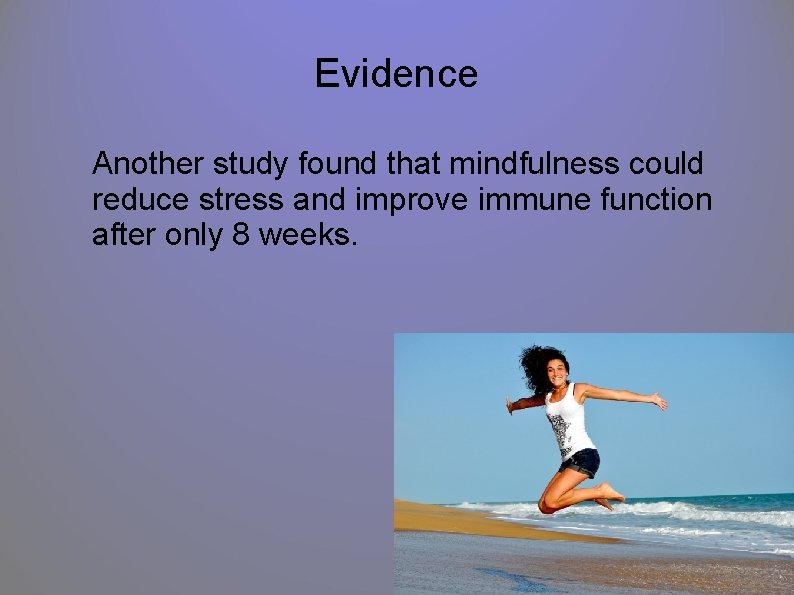 Evidence

Another study found that mindfulness could reduce stress and improve immune function after only 8 weeks.